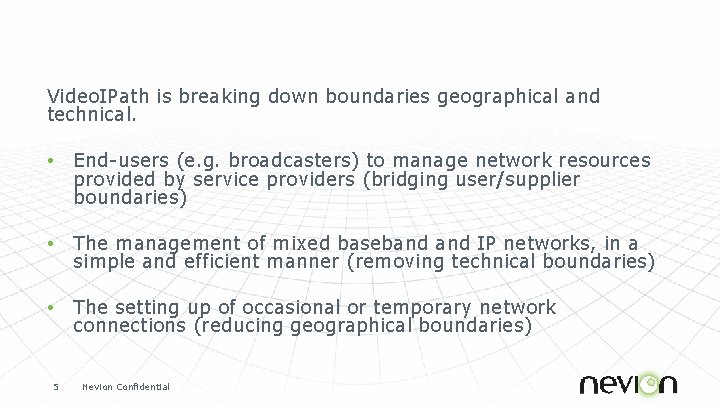 VideoIPath is breaking down boundaries geographical and technical.

• End-users (e.g. broadcasters) to manage network resources provided by service providers (bridging user/supplier boundaries)

• The management of mixed baseband and IP networks, in a simple and efficient manner (removing technical boundaries)

• The setting up of occasional or temporary network connections (reducing geographical boundaries)

5 Nevion Confidential

nevion